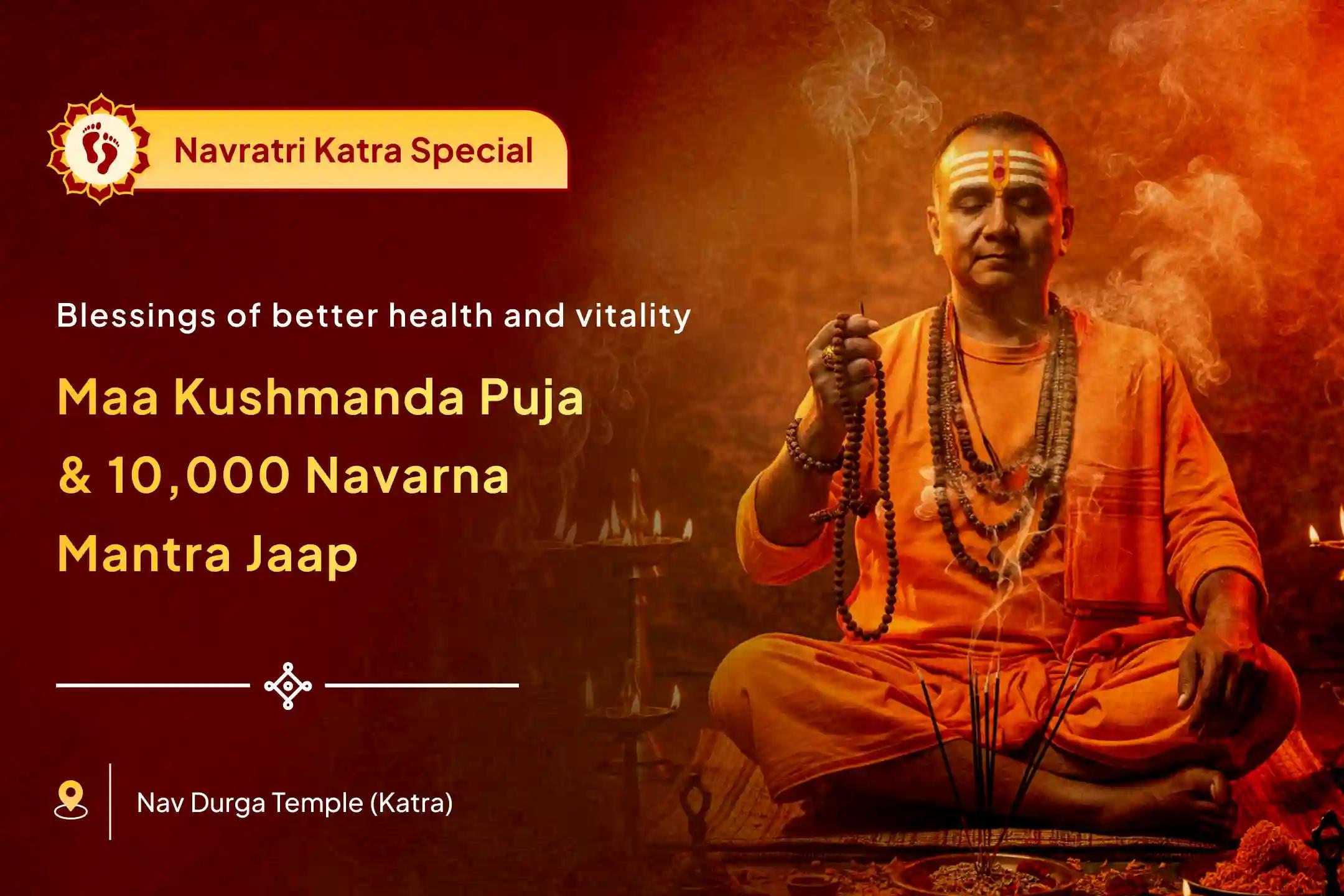 Navratri Katra Special

Blessings of better health and vitality

Maa Kushmanda Puja
& 10,000 Navarna
Mantra Jaap

Nav Durga Temple (Katra)